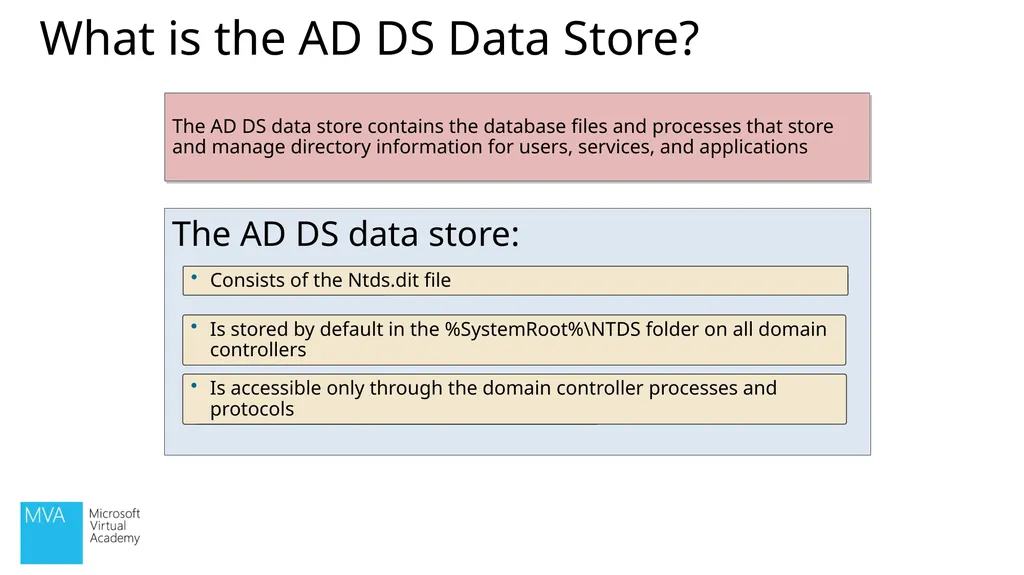 What is the AD DS Data Store?

The AD DS data store contains the database files and processes that store and manage directory information for users, services, and applications

The AD DS data store:

• Consists of the Ntds.dit file

• Is stored by default in the %SystemRoot%\NTDS folder on all domain controllers

• Is accessible only through the domain controller processes and protocols

MVA

Microsoft Virtual Academy